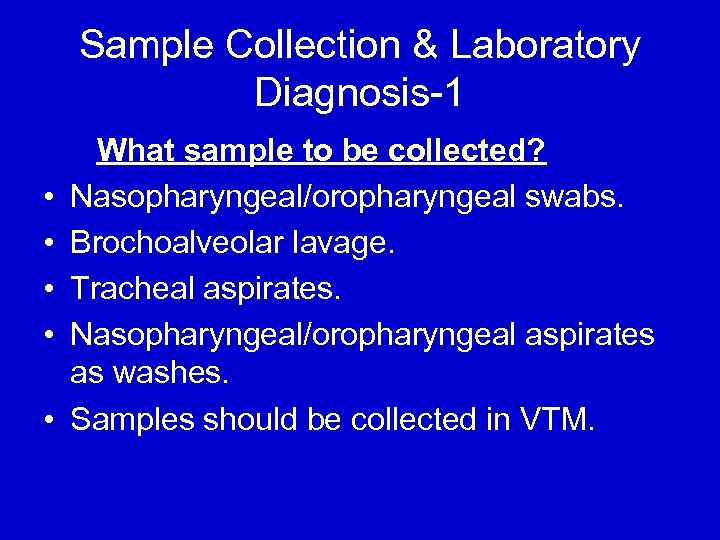 Sample Collection & Laboratory Diagnosis-1

What sample to be collected?

• Nasopharyngeal/oropharyngeal swabs.
• Brochoalveolar lavage.
• Tracheal aspirates.
• Nasopharyngeal/oropharyngeal aspirates as washes.
• Samples should be collected in VTM.